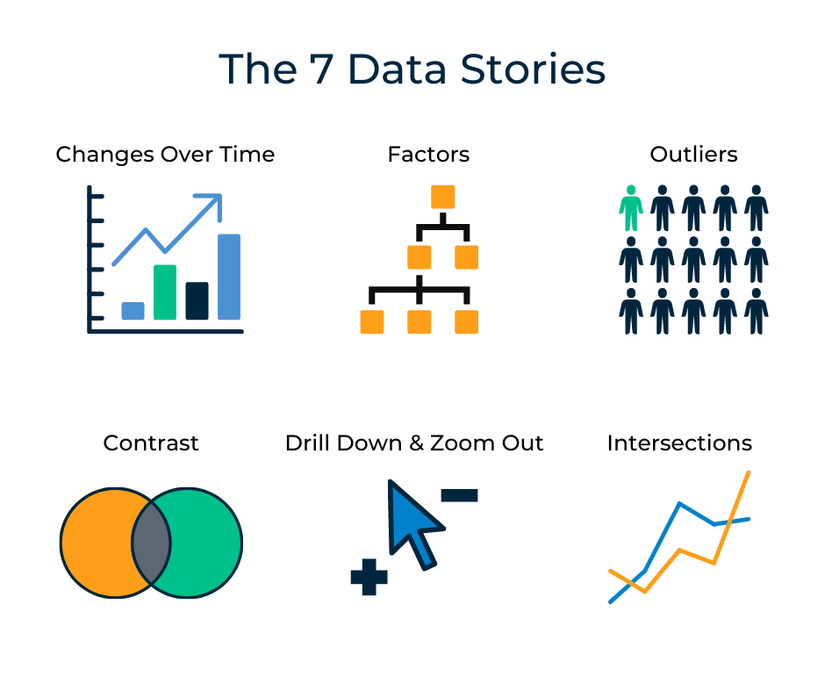 The 7 Data Stories

Changes Over Time

Factors

Outliers

Contrast

Drill Down & Zoom Out

Intersections